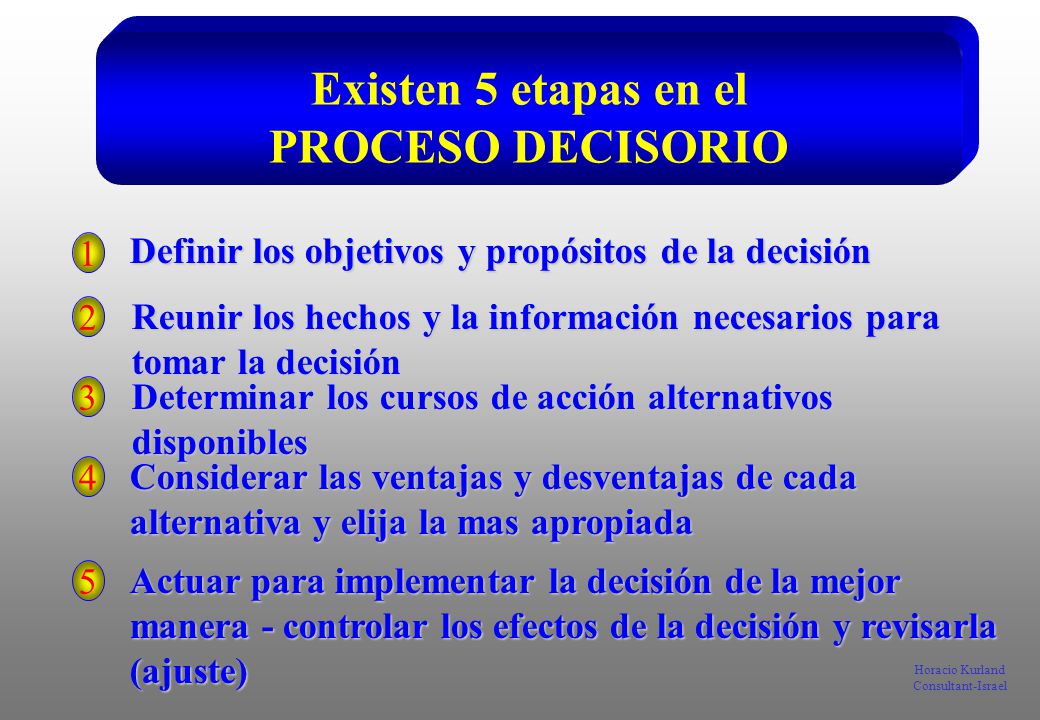 Existen 5 etapas en el
PROCESO DECISORIO

1 Definir los objetivos y propósitos de la decisión

2 Reunir los hechos y la información necesarios para tomar la decisión

3 Determinar los cursos de acción alternativos disponibles

4 Considerar las ventajas y desventajas de cada alternativa y elija la mas apropiada

5 Actuar para implementar la decisión de la mejor manera - controlar los efectos de la decisión y revisarla (ajuste)

Horacio Kurland
Consultant-Israel